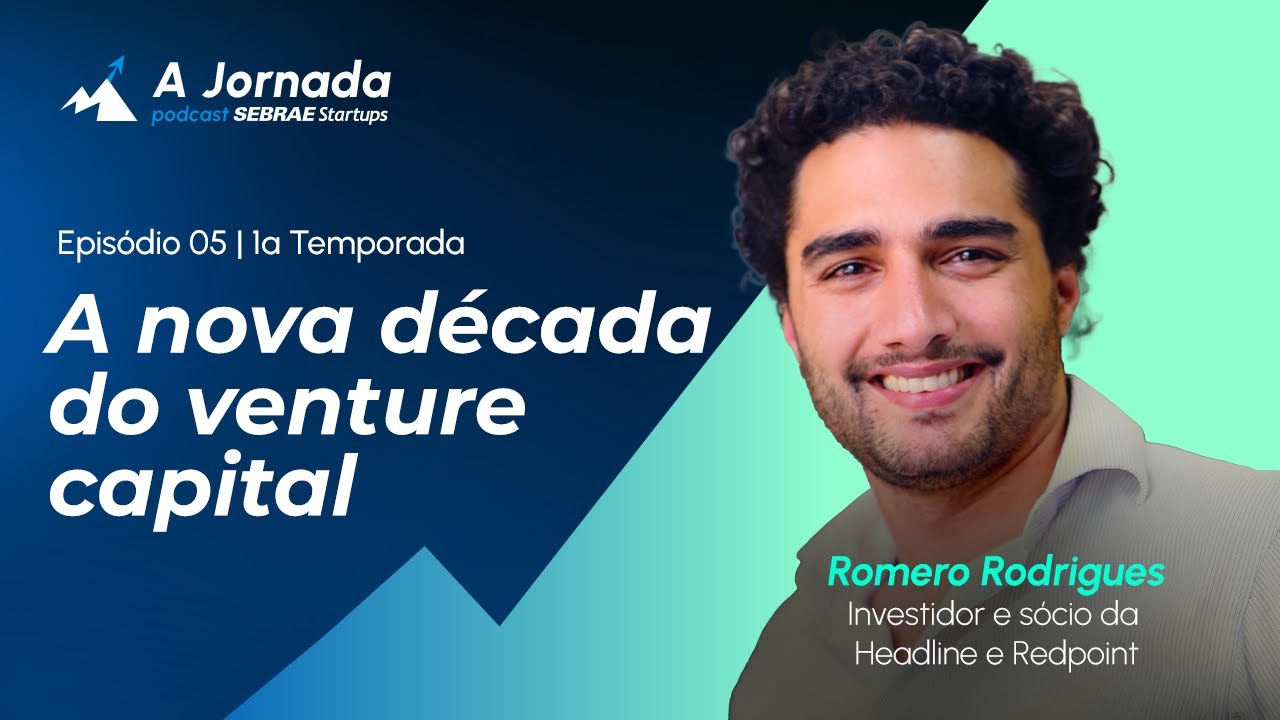 A Jornada
podcast SEBRAE Startups

Episódio 05 | 1a Temporada

A nova década do venture capital

Romero Rodrigues
Investidor e sócio da Headline e Redpoint